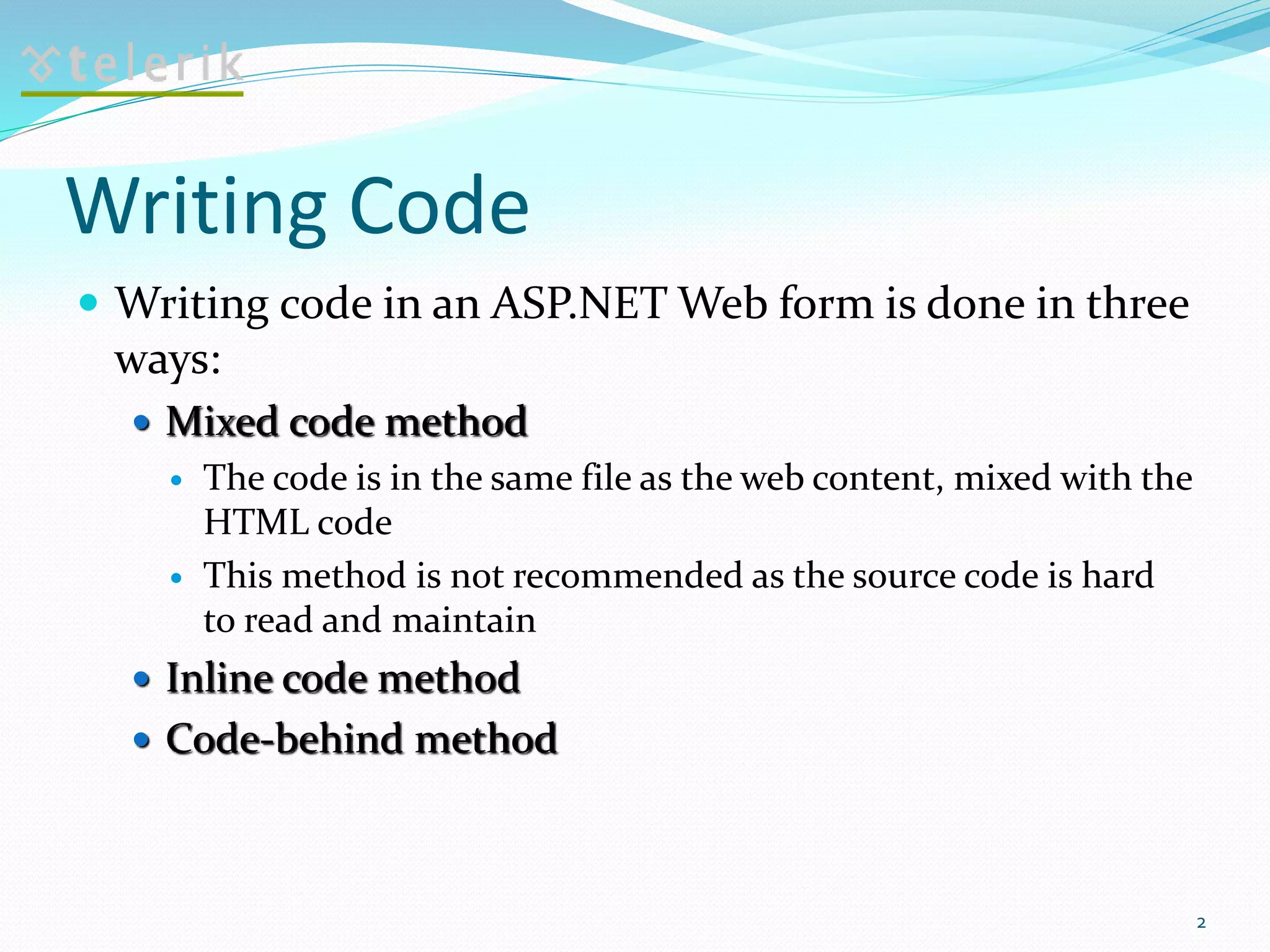 telerik

Writing Code

- Writing code in an ASP.NET Web form is done in three ways:
  - Mixed code method
    - The code is in the same file as the web content, mixed with the HTML code
    - This method is not recommended as the source code is hard to read and maintain
  - Inline code method
  - Code-behind method

2